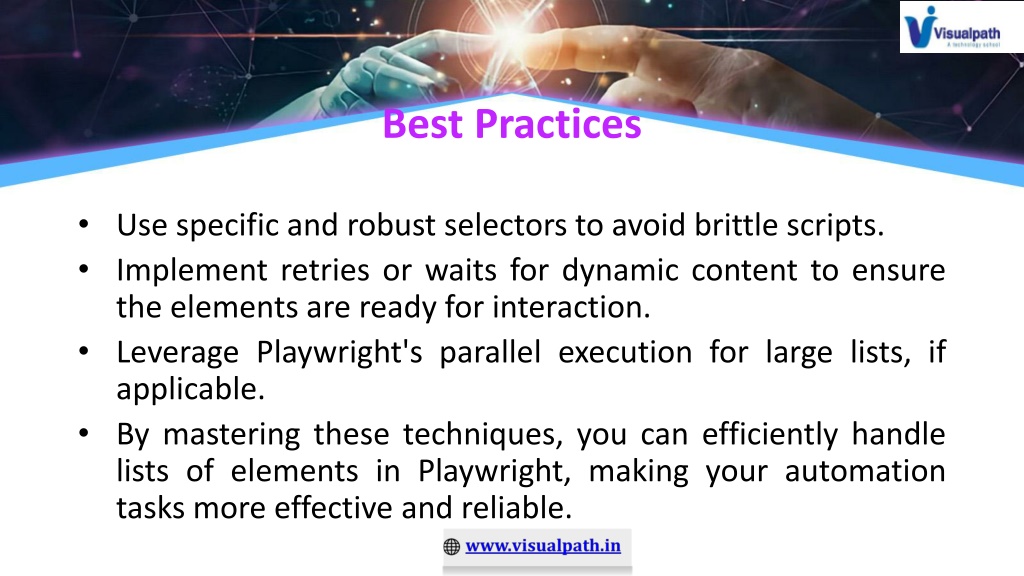 Visualpath
A technology school

Best Practices

• Use specific and robust selectors to avoid brittle scripts.
• Implement retries or waits for dynamic content to ensure the elements are ready for interaction.
• Leverage Playwright's parallel execution for large lists, if applicable.
• By mastering these techniques, you can efficiently handle lists of elements in Playwright, making your automation tasks more effective and reliable.

www.visualpath.in